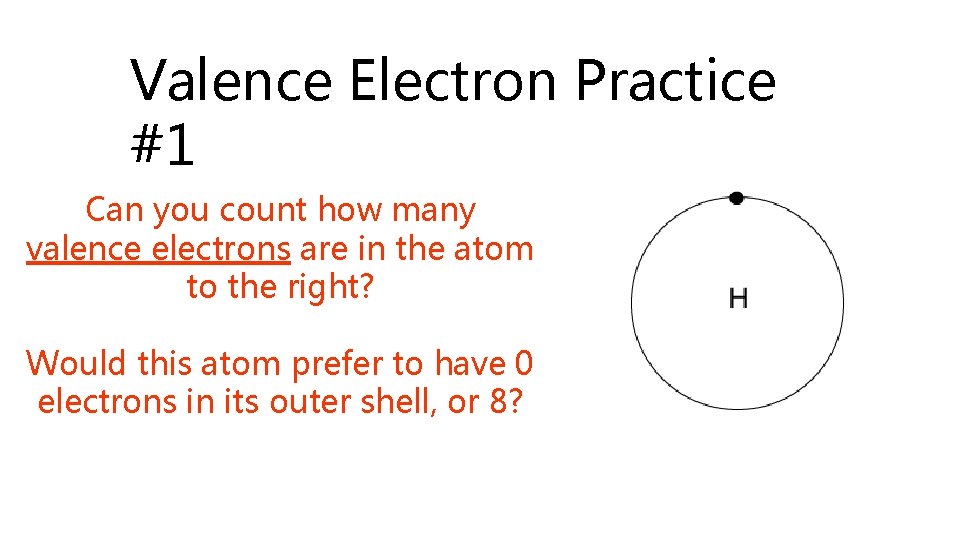 Valence Electron Practice #1

Can you count how many valence electrons are in the atom to the right?

Would this atom prefer to have 0 electrons in its outer shell, or 8?

H